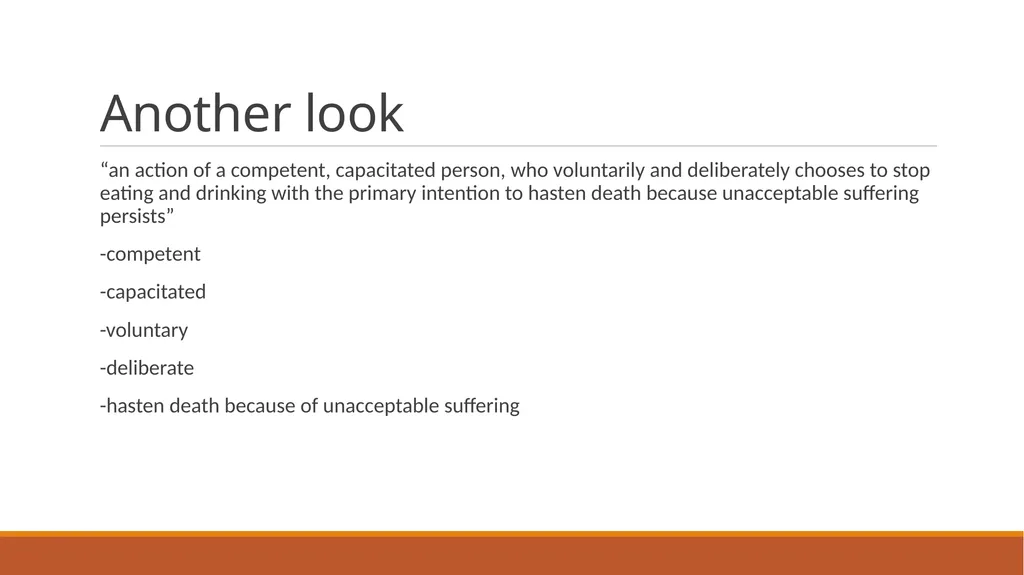 Another look

“an action of a competent, capacitated person, who voluntarily and deliberately chooses to stop eating and drinking with the primary intention to hasten death because unacceptable suffering persists”

-competent

-capacitated

-voluntary

-deliberate

-hasten death because of unacceptable suffering